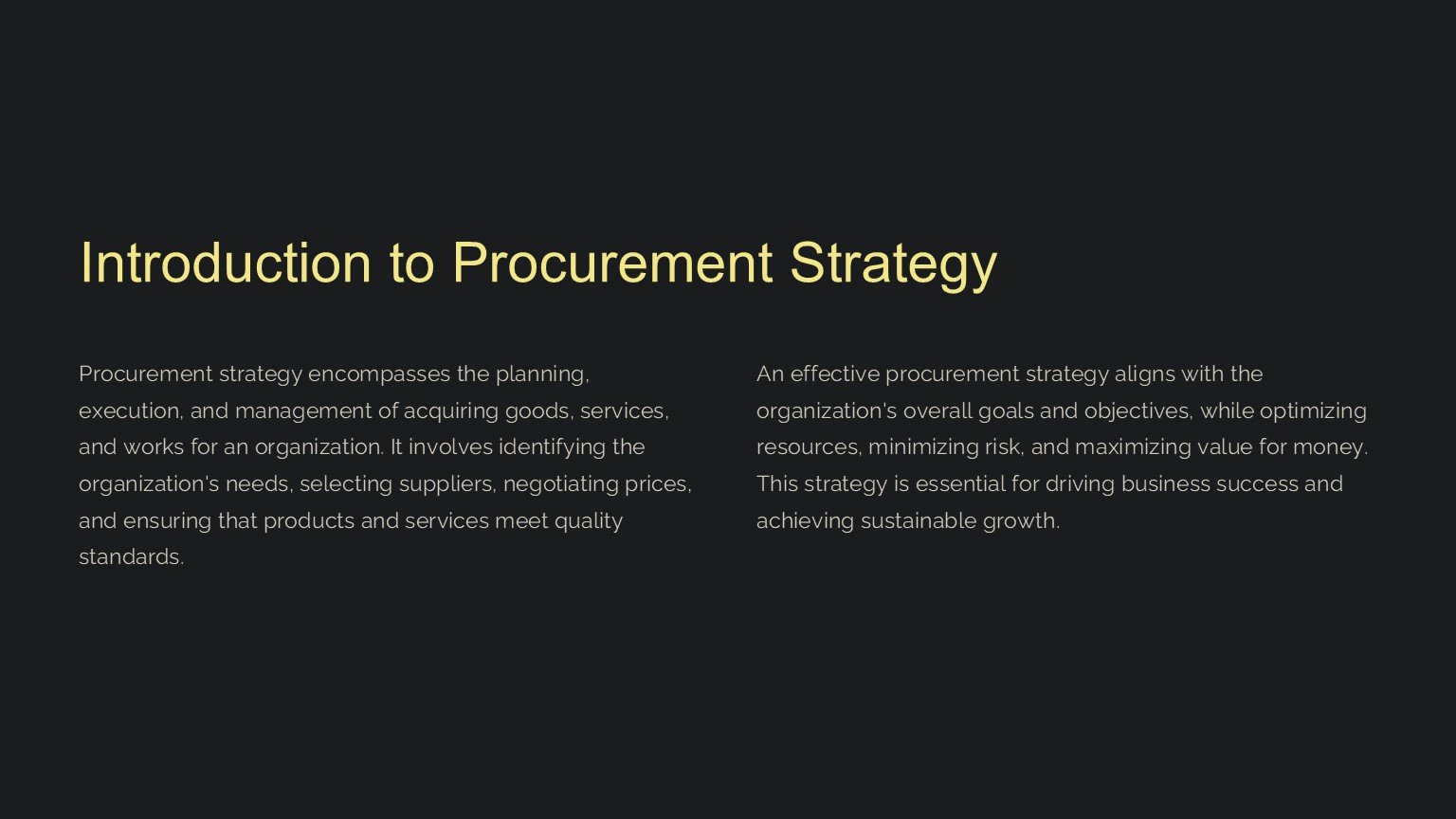 Introduction to Procurement Strategy

Procurement strategy encompasses the planning, execution, and management of acquiring goods, services, and works for an organization. It involves identifying the organization's needs, selecting suppliers, negotiating prices, and ensuring that products and services meet quality standards.

An effective procurement strategy aligns with the organization's overall goals and objectives, while optimizing resources, minimizing risk, and maximizing value for money. This strategy is essential for driving business success and achieving sustainable growth.